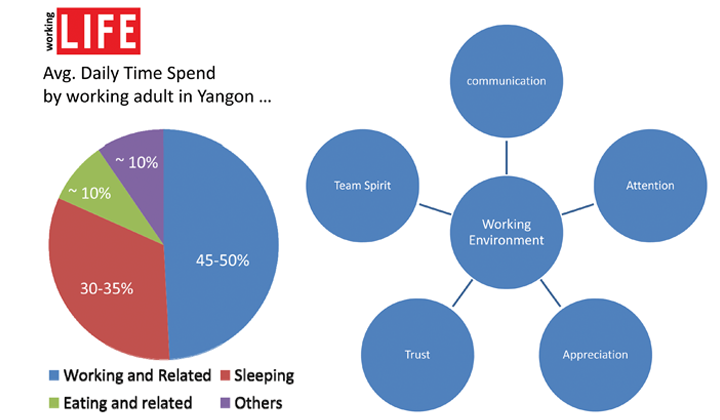 working LIFE

Avg. Daily Time Spend by working adult in Yangon ...

~ 10%
~ 10%
45-50%
30-35%

Working and Related
Sleeping
Eating and related
Others

communication
Team Spirit
Attention
Working Environment
Trust
Appreciation